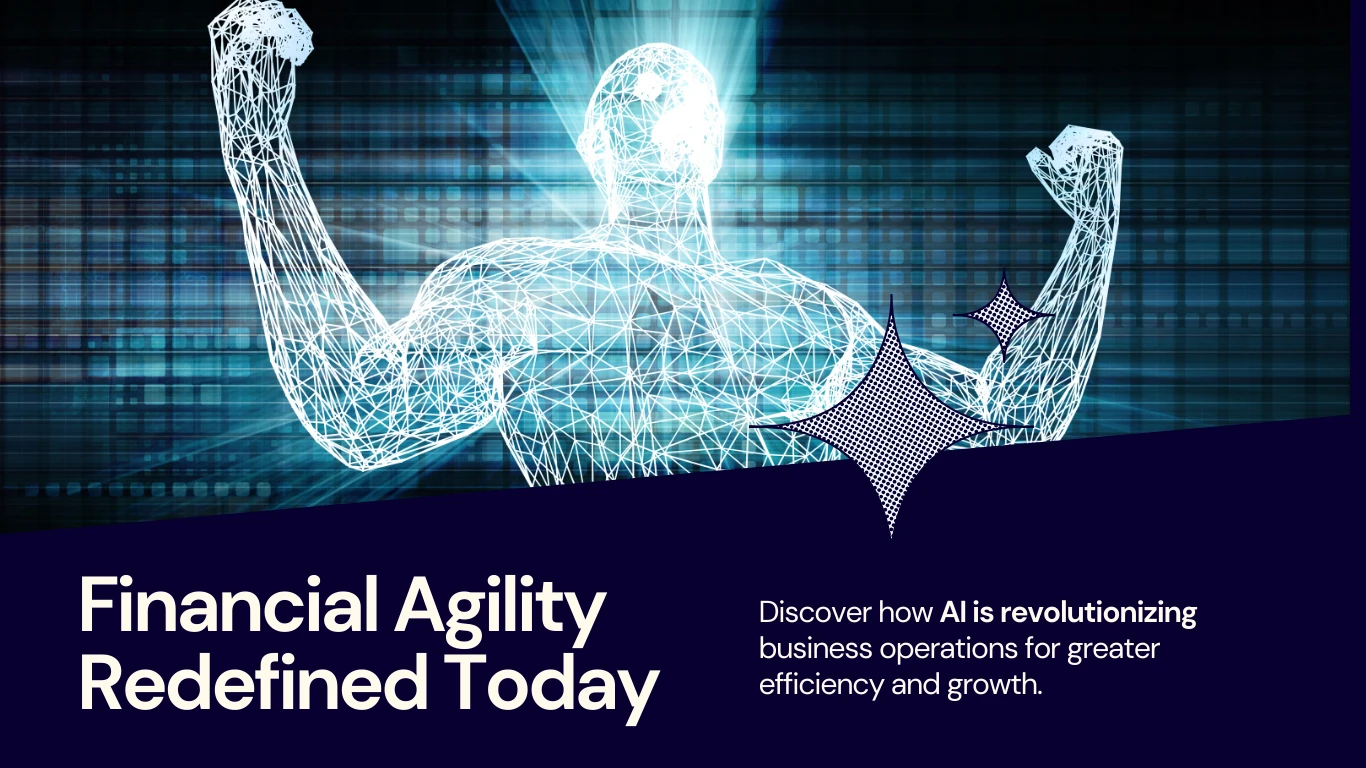 Financial Agility Redefined Today

Discover how AI is revolutionizing business operations for greater efficiency and growth.